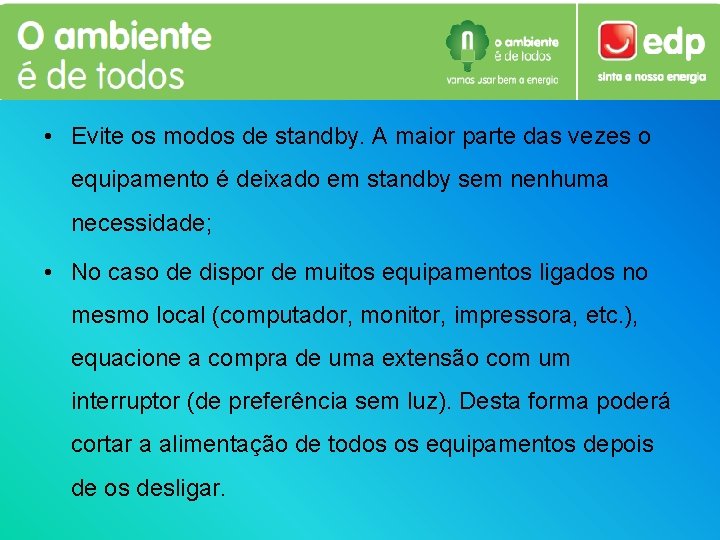 O ambiente
é de todos

o ambiente
é de todos
vamos usar bem a energia

edp
sinta a nossa energia

• Evite os modos de standby. A maior parte das vezes o equipamento é deixado em standby sem nenhuma necessidade;

• No caso de dispor de muitos equipamentos ligados no mesmo local (computador, monitor, impressora, etc.), equacione a compra de uma extensão com um interruptor (de preferência sem luz). Desta forma poderá cortar a alimentação de todos os equipamentos depois de os desligar.